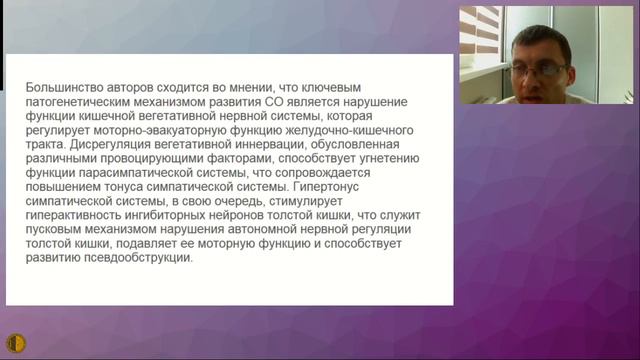 Большинство авторов сходится во мнении, что ключевым патогенетическим механизмом развития СО является нарушение функции кишечной вегетативной нервной системы, которая регулирует моторно-эвакуаторную функцию желудочно-кишечного тракта. Дисрегуляция вегетативной иннервации, обусловленная различными провоцирующими факторами, способствует угнетению функции парасимпатической системы, что сопровождается повышением тонуса симпатической системы. Гипертонус симпатической системы, в свою очередь, стимулирует гиперактивность ингибиторных нейронов толстой кишки, что служит пусковым механизмом нарушения автономной нервной регуляции толстой кишки, подавляет ее моторную функцию и способствует развитию псевдообструкции.